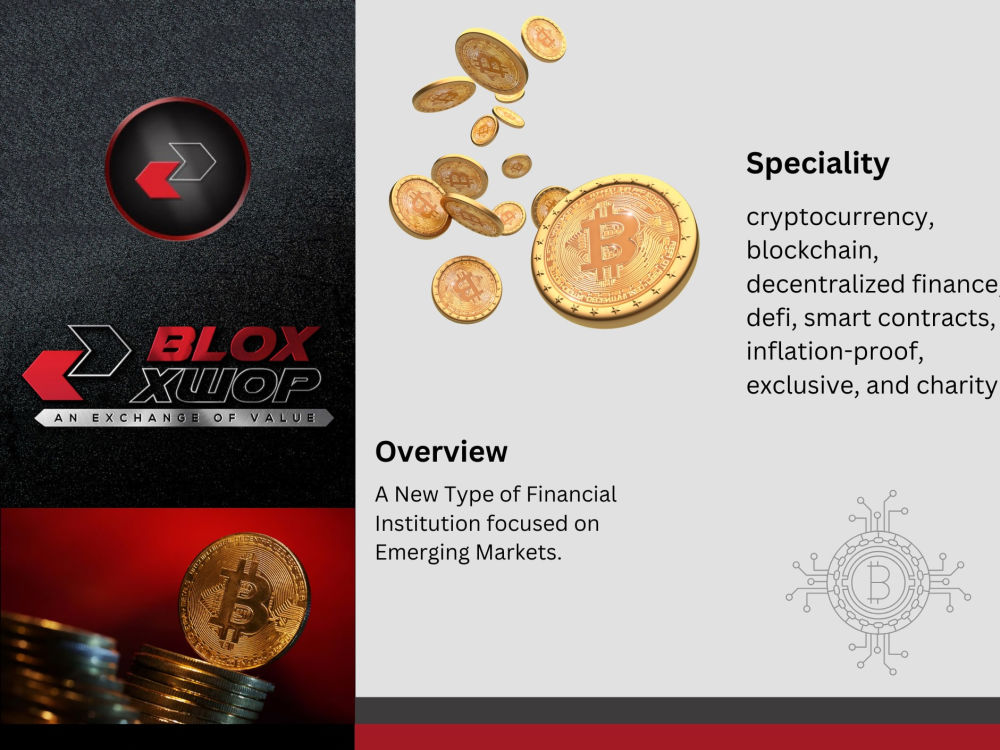 BLOX
XWOP
AN EXCHANGE OF VALUE

Speciality

cryptocurrency, blockchain, decentralized finance, defi, smart contracts, inflation-proof, exclusive, and charity

Overview

A New Type of Financial Institution focused on Emerging Markets.